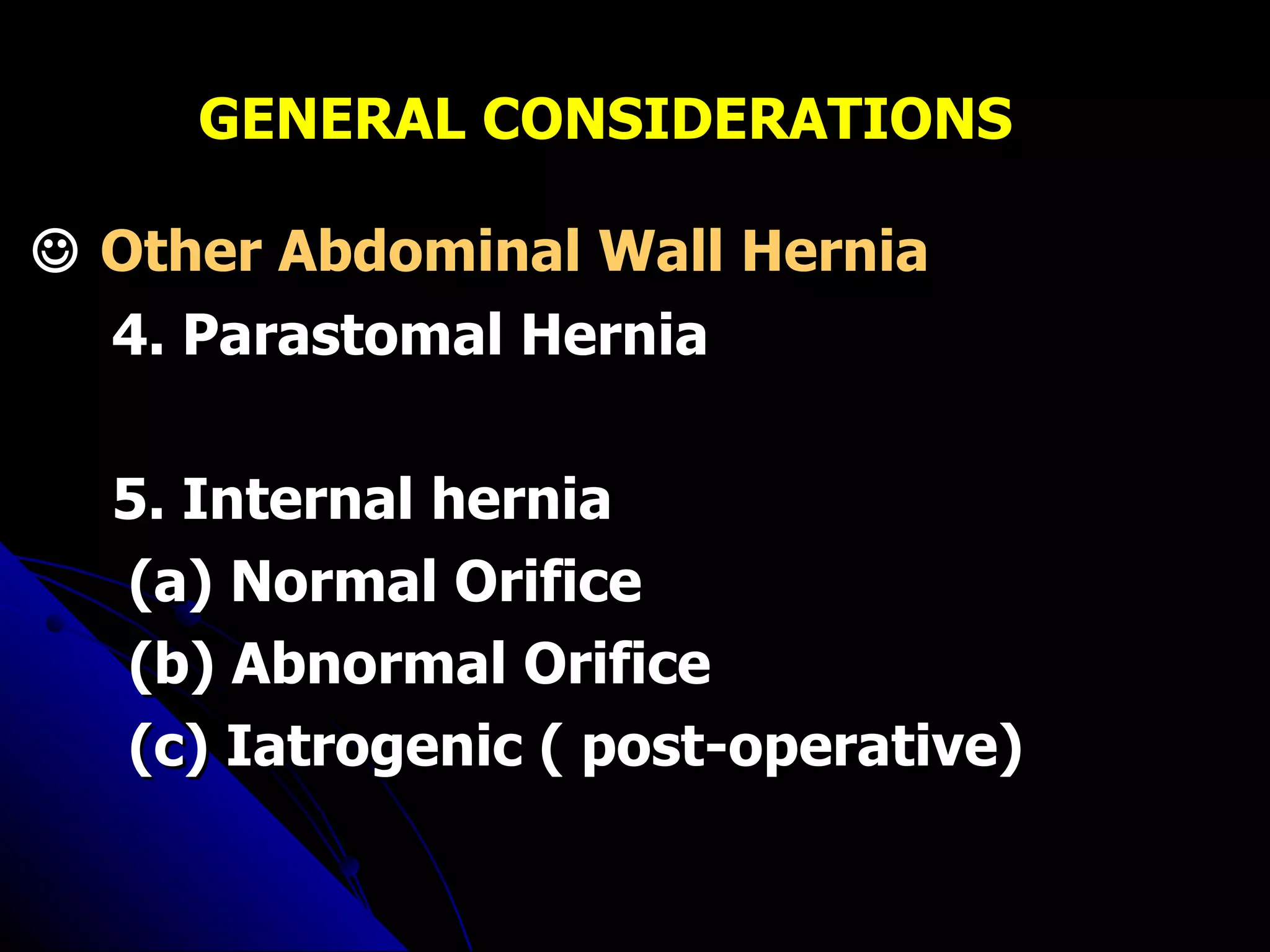 GENERAL CONSIDERATIONS

☺ Other Abdominal Wall Hernia

4. Parastomal Hernia

5. Internal hernia

(a) Normal Orifice

(b) Abnormal Orifice

(c) Iatrogenic ( post-operative)